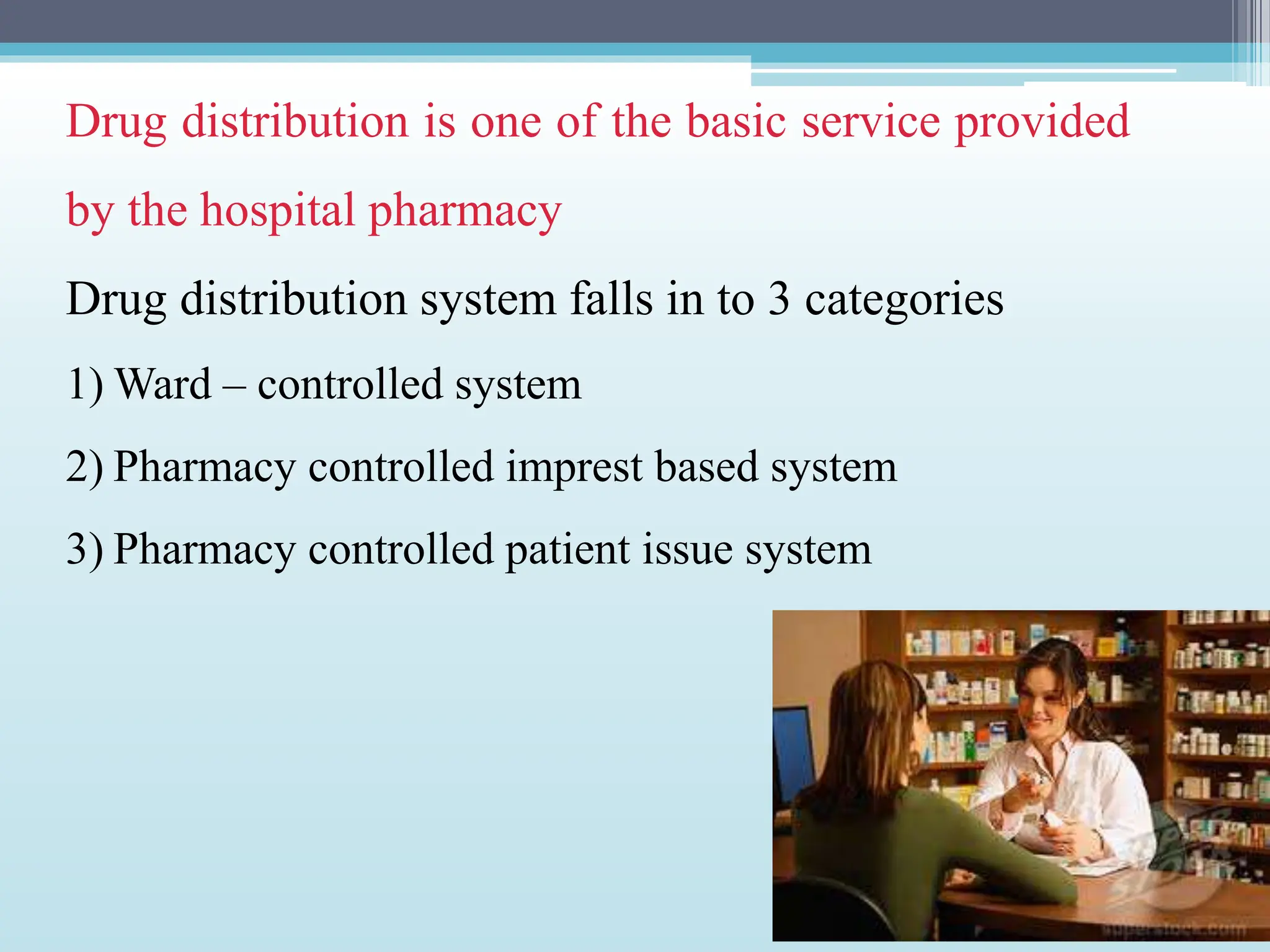 Drug distribution is one of the basic service provided by the hospital pharmacy

Drug distribution system falls in to 3 categories

1) Ward – controlled system

2) Pharmacy controlled imprest based system

3) Pharmacy controlled patient issue system

superstock.com